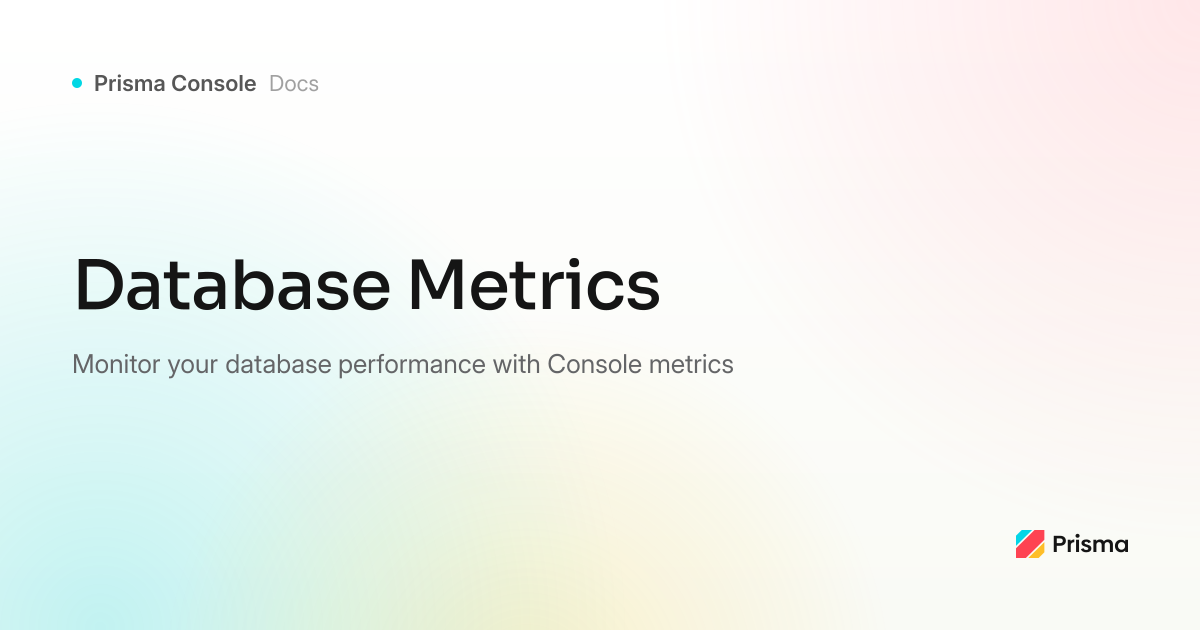 • Prisma Console Docs

Database Metrics

Monitor your database performance with Console metrics

Prisma